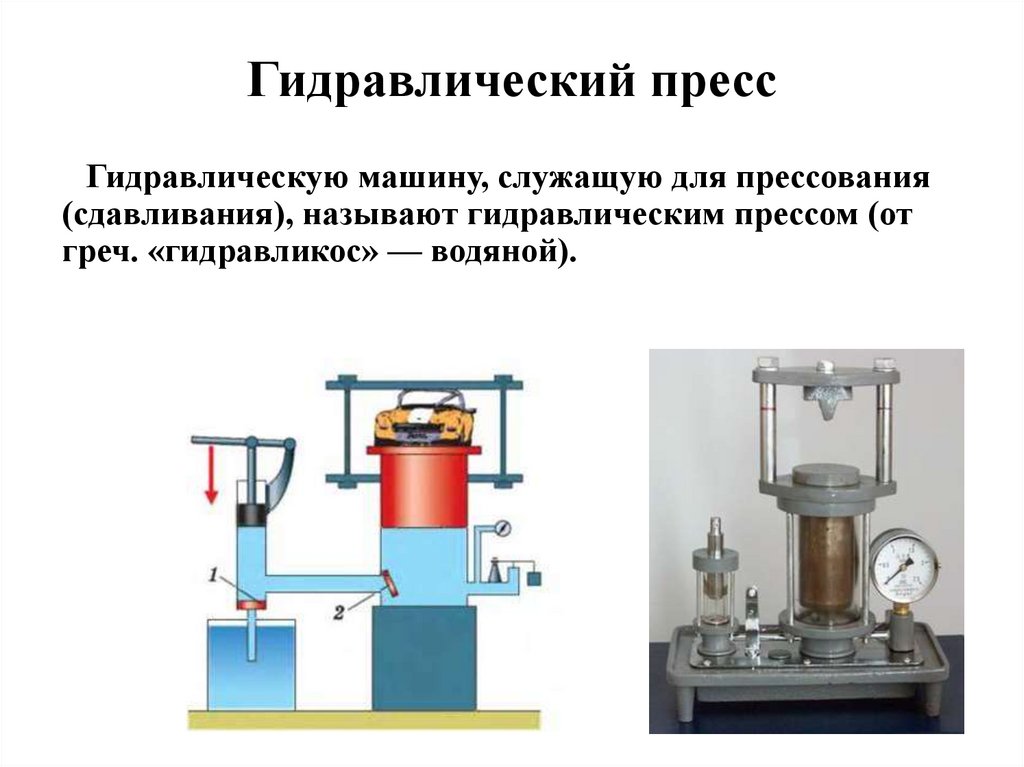 Гидравлический пресс

Гидравлическую машину, служащую для прессования (сдавливания), называют гидравлическим прессом (от греч. «гидравликос» — водяной).

1

2